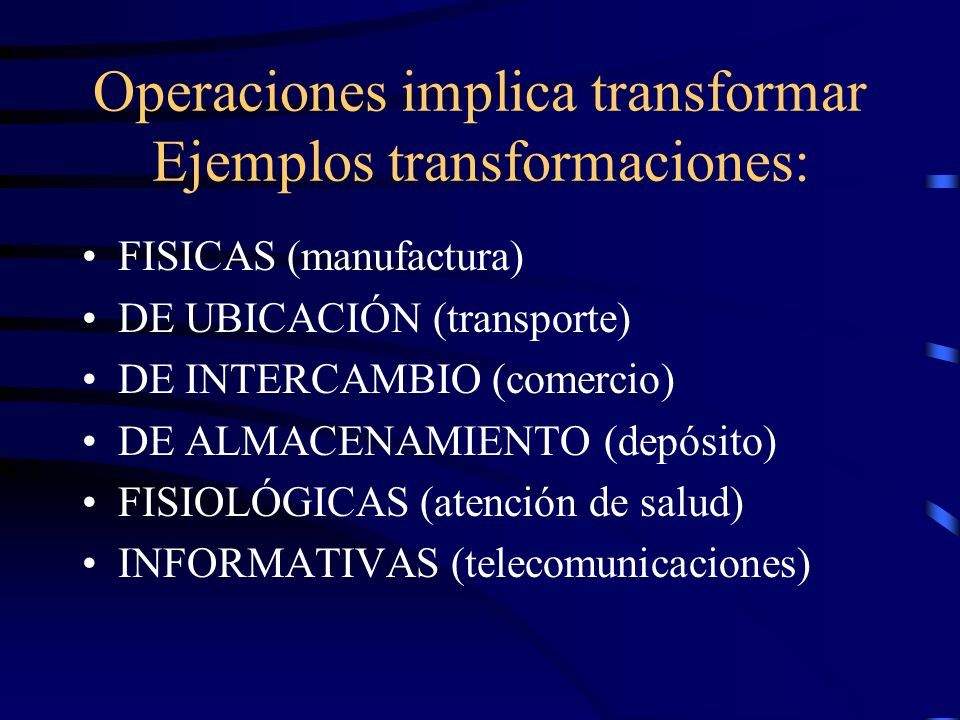 Operaciones implica transformar
Ejemplos transformaciones:

• FISICAS (manufactura)
• DE UBICACIÓN (transporte)
• DE INTERCAMBIO (comercio)
• DE ALMACENAMIENTO (depósito)
• FISIOLÓGICAS (atención de salud)
• INFORMATIVAS (telecomunicaciones)